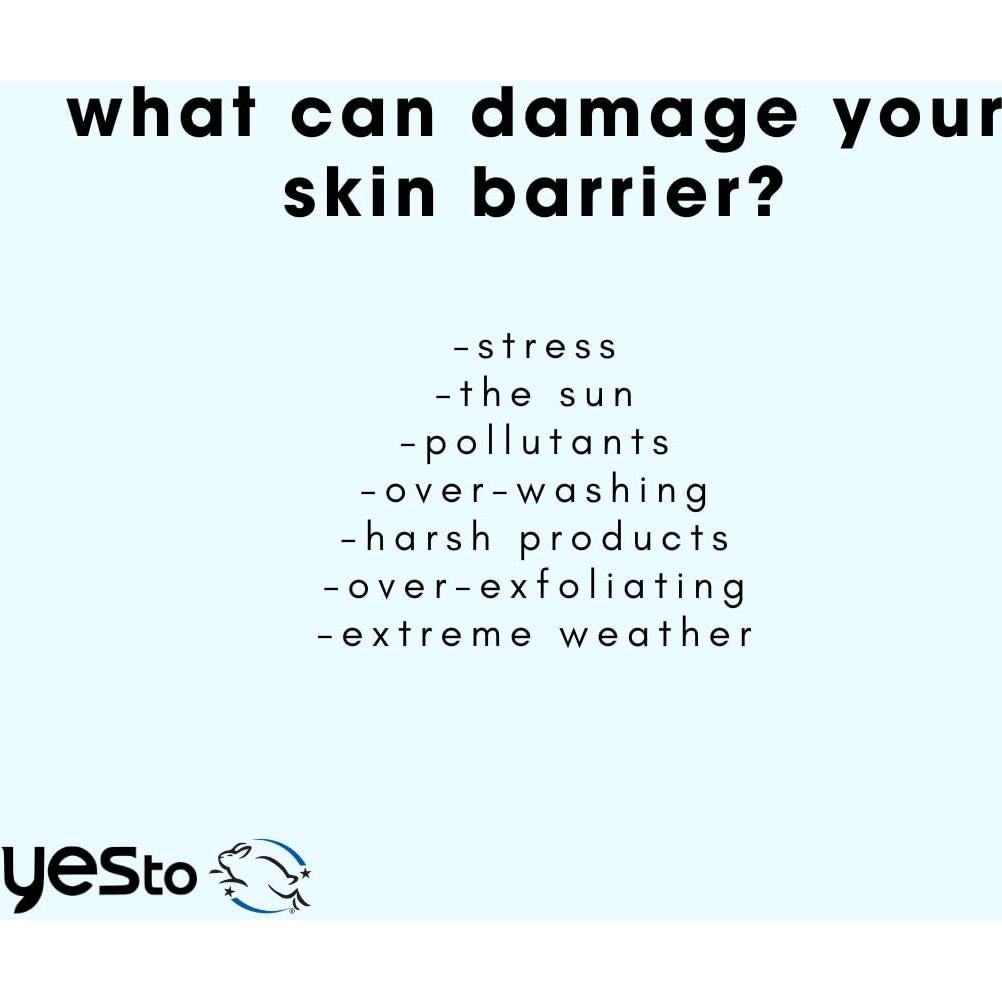 what can damage your skin barrier?

-stress
-the sun
-pollutants
-over-washing
-harsh products
-over-exfoliating
-extreme weather

yesto